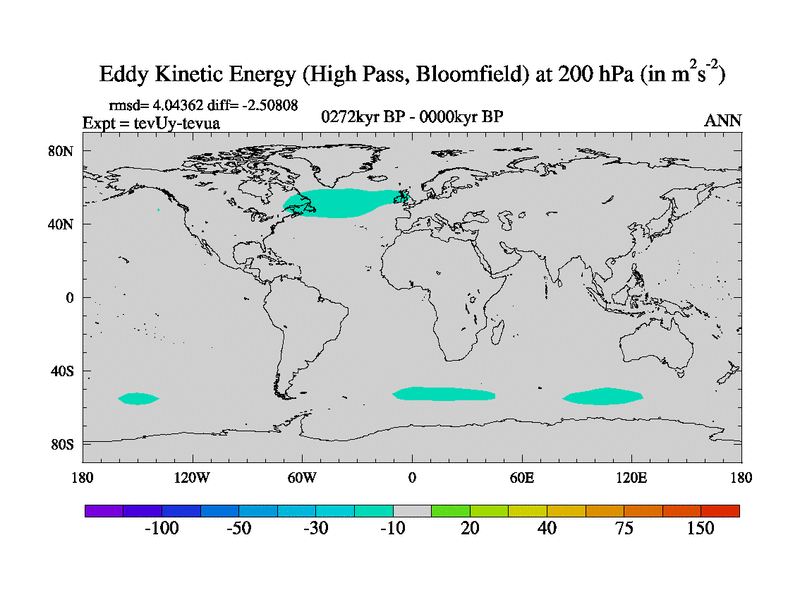 Eddy Kinetic Energy (High Pass, Bloomfield) at 200 hPa (in $m^2s^{-2}$)

rmsd= 4.04362 diff= -2.50808
Expt = tevUy-tevua

0272kyr BP - 0000kyr BP

ANN

80N
40N
0
40S
80S

180
120W
60W
0
60E
120E
180

-100
-50
-30
-10
20
40
75
150